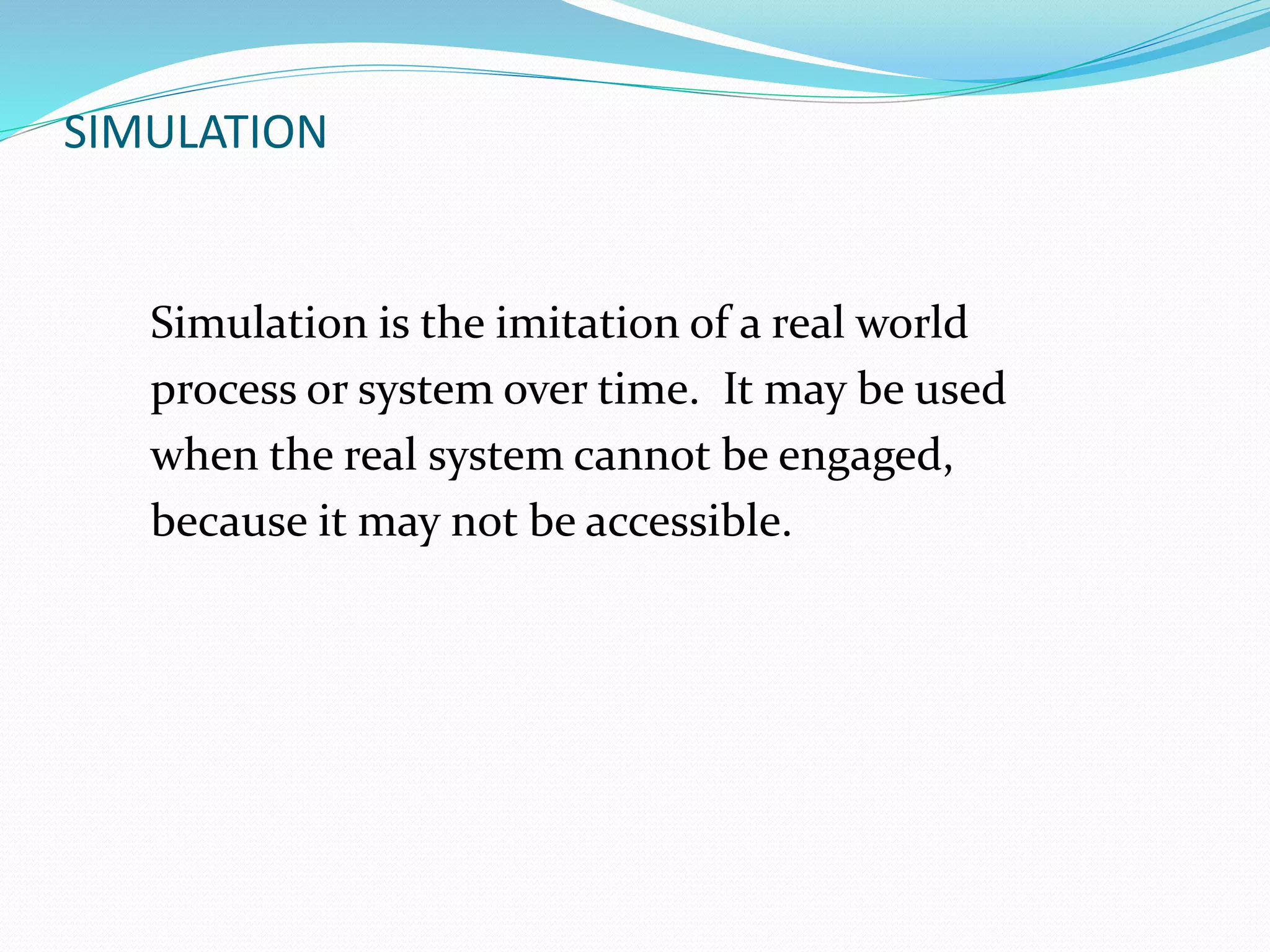 SIMULATION

Simulation is the imitation of a real world process or system over time. It may be used when the real system cannot be engaged, because it may not be accessible.